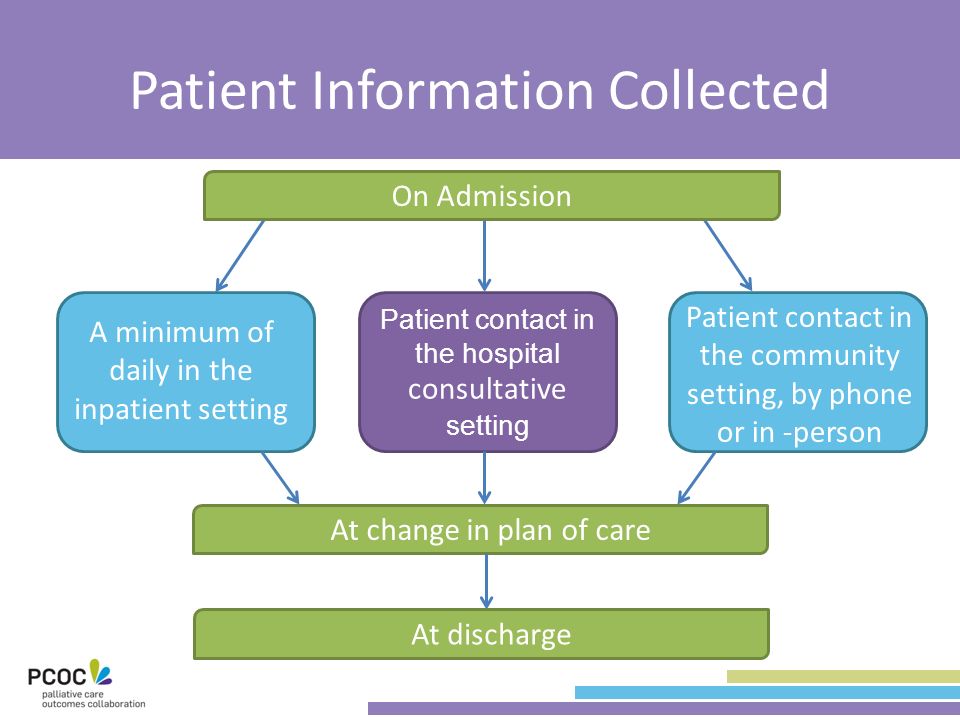 Patient Information Collected

On Admission

A minimum of daily in the inpatient setting

Patient contact in the hospital consultative setting

Patient contact in the community setting, by phone or in -person

At change in plan of care

At discharge

PCOC
palliative care
outcomes collaboration